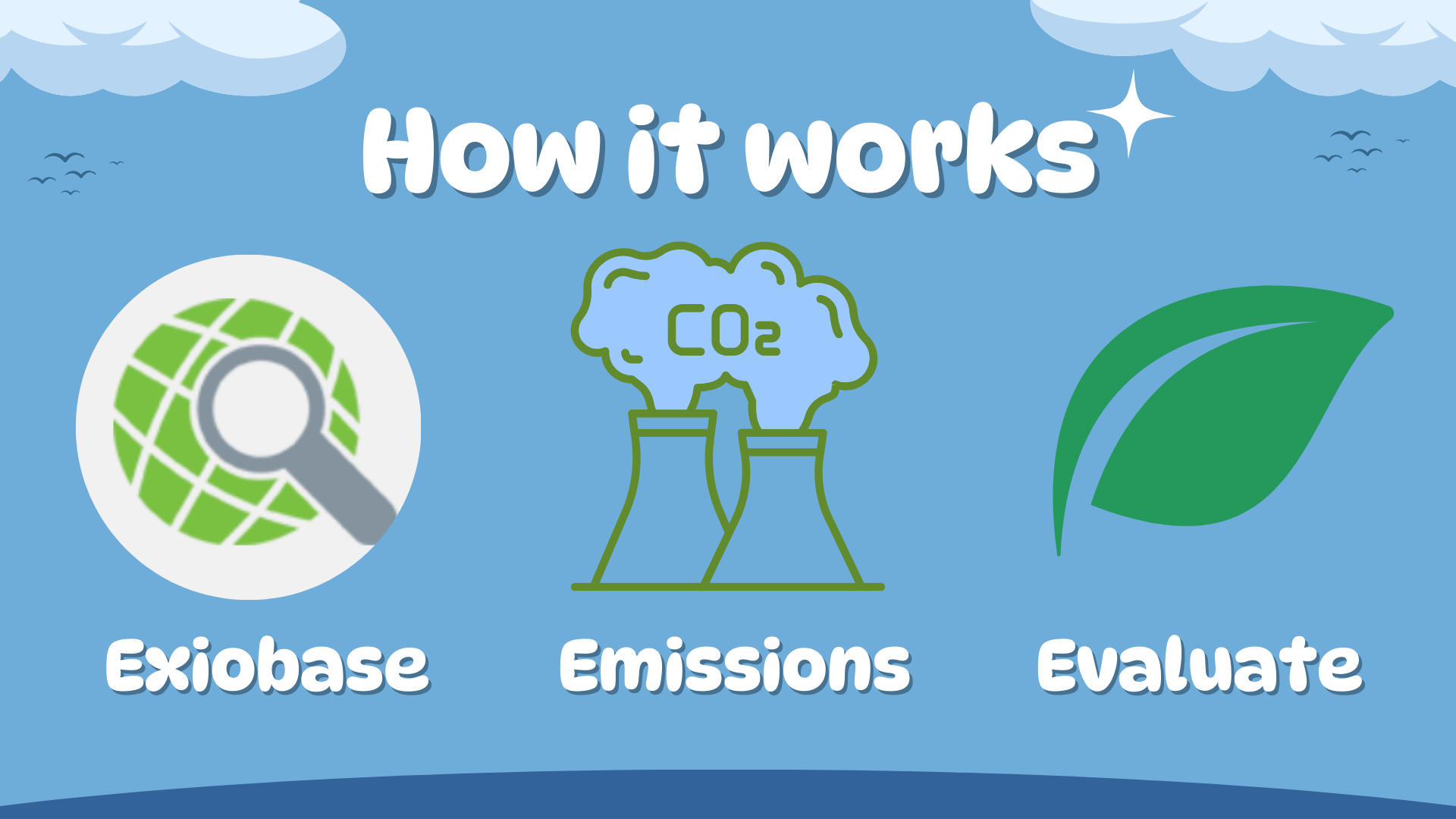 How it works

$CO_2$

Exiobase

Emissions

Evaluate